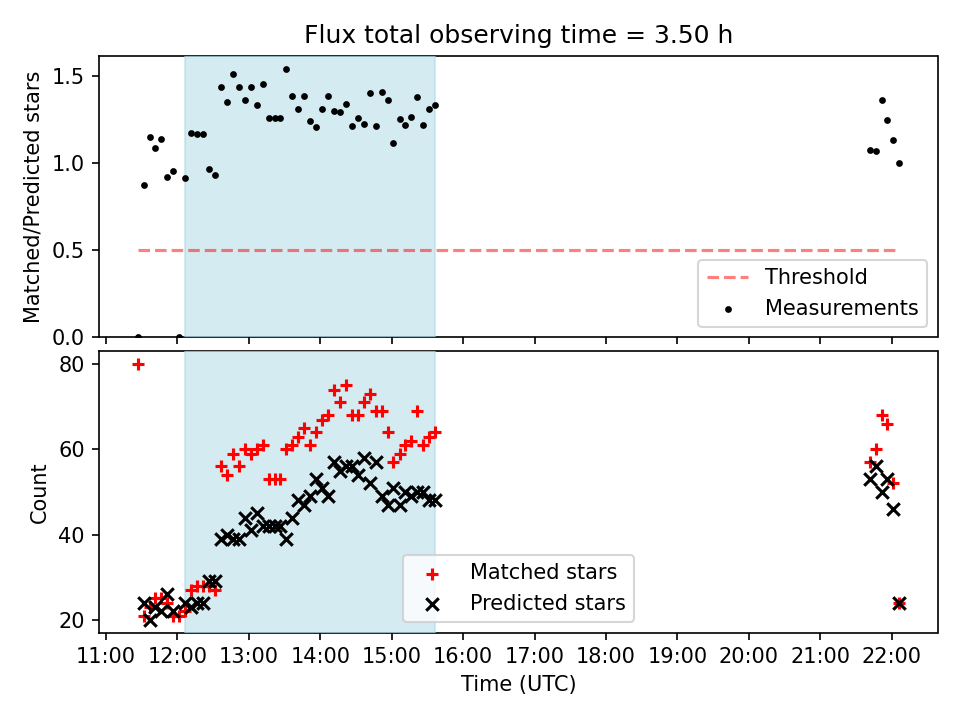 Flux total observing time = 3.50 h

Matched/Predicted stars

1.5
1.0
0.5
0.0

Threshold
Measurements

Count

80
60
40
20

Matched stars
Predicted stars

11:00 12:00 13:00 14:00 15:00 16:00 17:00 18:00 19:00 20:00 21:00 22:00

Time (UTC)